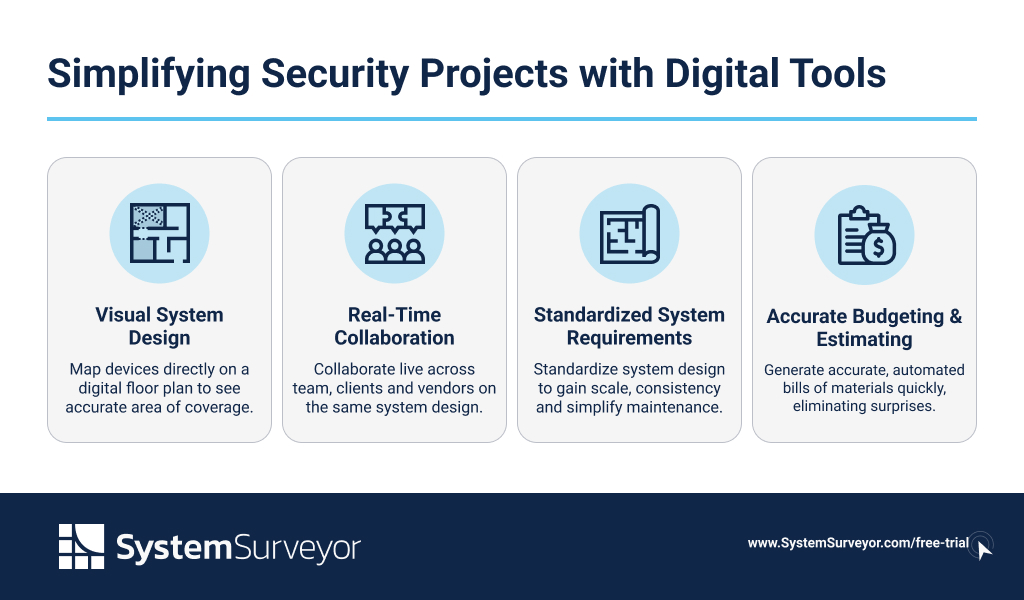 Simplifying Security Projects with Digital Tools

Visual System Design

Map devices directly on a digital floor plan to see accurate area of coverage.

Real-Time Collaboration

Collaborate live across team, clients and vendors on the same system design.

Standardized System Requirements

Standardize system design to gain scale, consistency and simplify maintenance.

Accurate Budgeting & Estimating

Generate accurate, automated bills of materials quickly, eliminating surprises.

SystemSurveyor

www.SystemSurveyor.com/free-trial